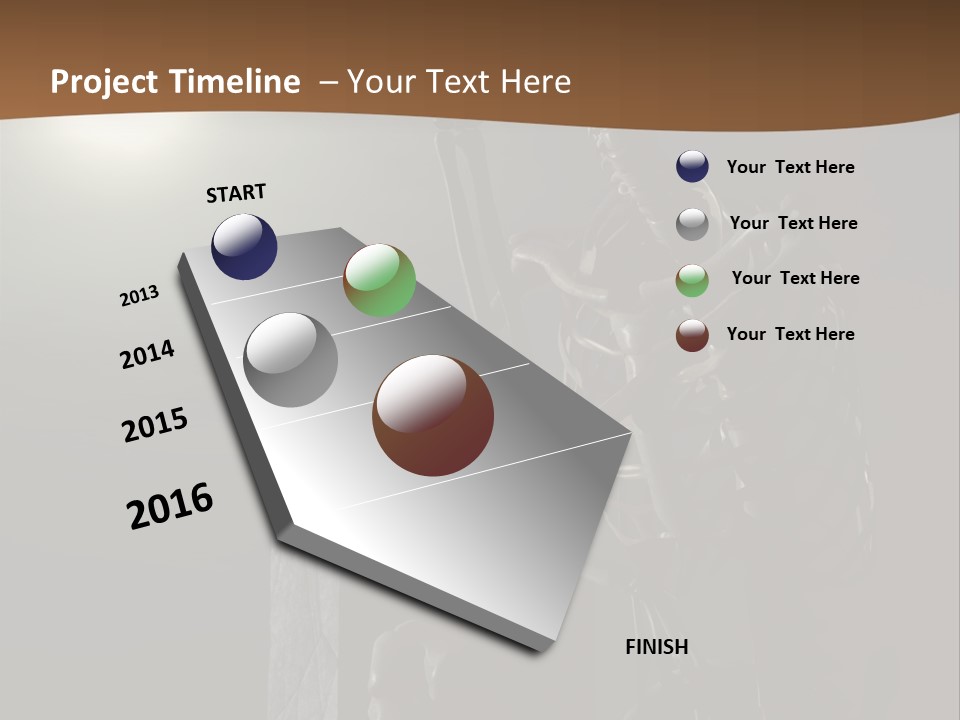 Project Timeline – Your Text Here

START

2013

2014

2015

2016

FINISH

Your Text Here

Your Text Here

Your Text Here

Your Text Here